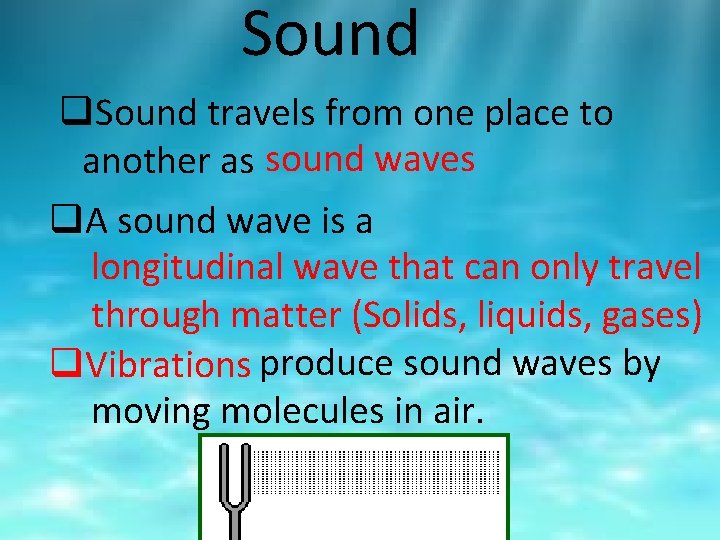 Sound

❑Sound travels from one place to another as sound waves

❑A sound wave is a longitudinal wave that can only travel through matter (Solids, liquids, gases)

❑Vibrations produce sound waves by moving molecules in air.